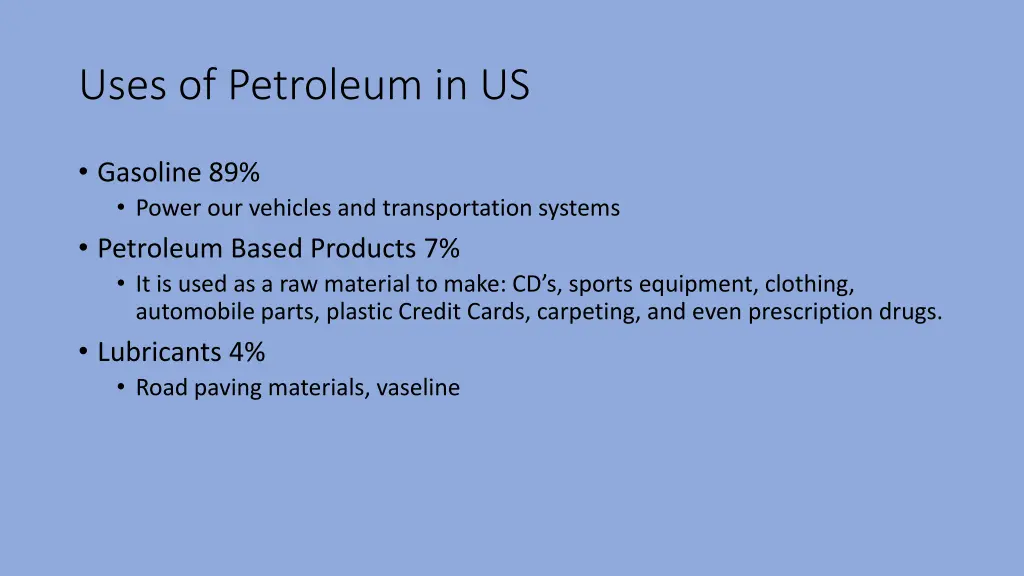 Uses of Petroleum in US

• Gasoline 89%
  • Power our vehicles and transportation systems
• Petroleum Based Products 7%
  • It is used as a raw material to make: CD’s, sports equipment, clothing, automobile parts, plastic Credit Cards, carpeting, and even prescription drugs.
• Lubricants 4%
  • Road paving materials, vaseline